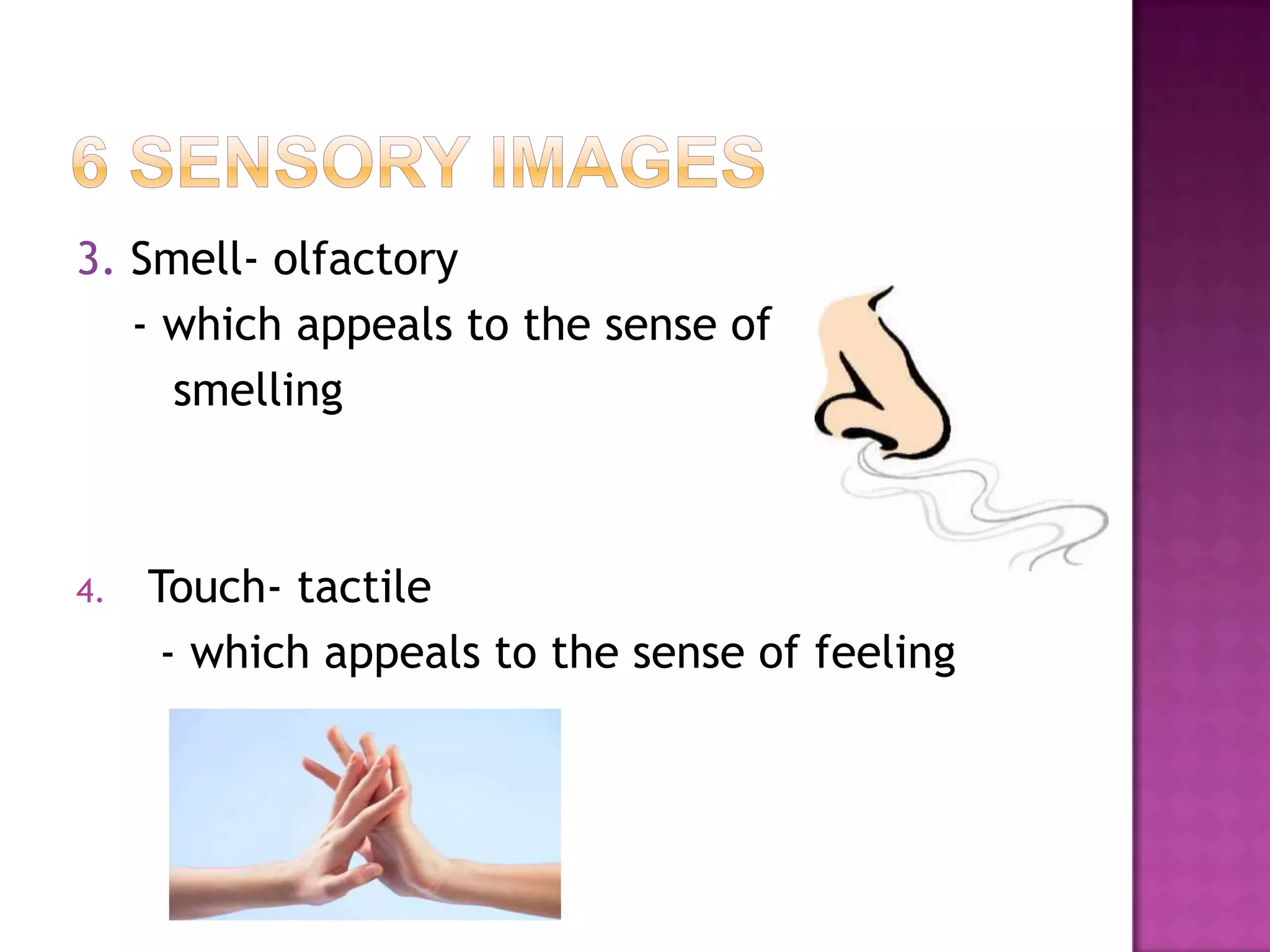 6 SENSORY IMAGES

3. Smell- olfactory
- which appeals to the sense of smelling

4. Touch- tactile
- which appeals to the sense of feeling